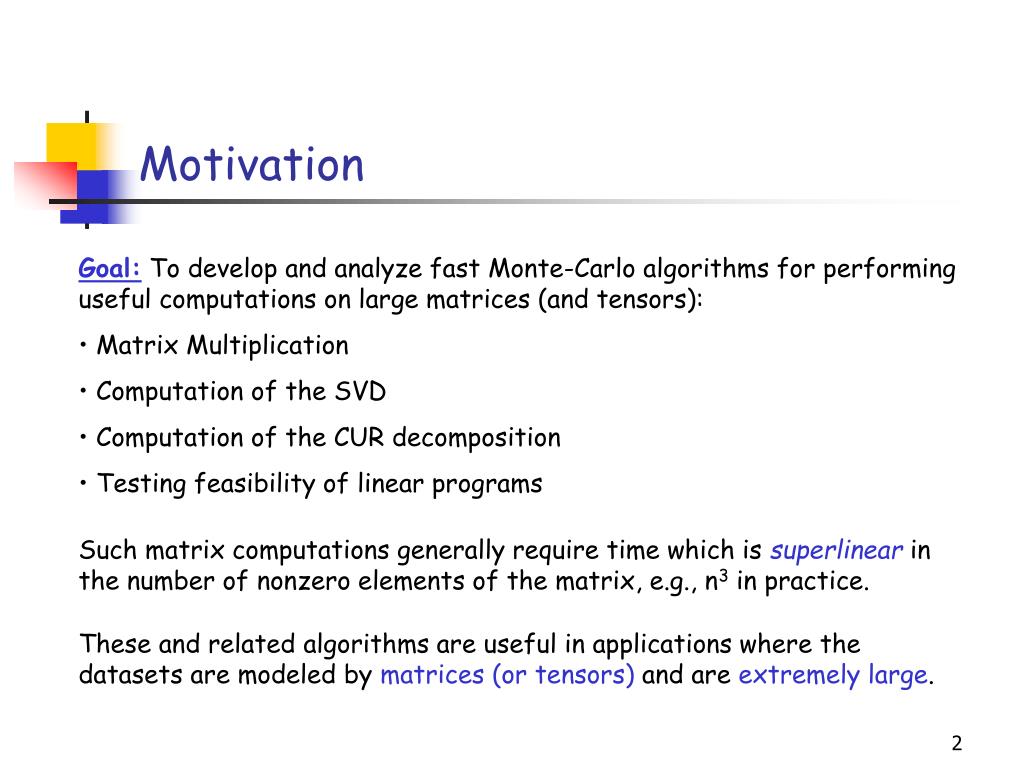 Motivation

Goal: To develop and analyze fast Monte-Carlo algorithms for performing useful computations on large matrices (and tensors):

• Matrix Multiplication

• Computation of the SVD

• Computation of the CUR decomposition

• Testing feasibility of linear programs

Such matrix computations generally require time which is superlinear in the number of nonzero elements of the matrix, e.g., $n^3$ in practice.

These and related algorithms are useful in applications where the datasets are modeled by matrices (or tensors) and are extremely large.

2